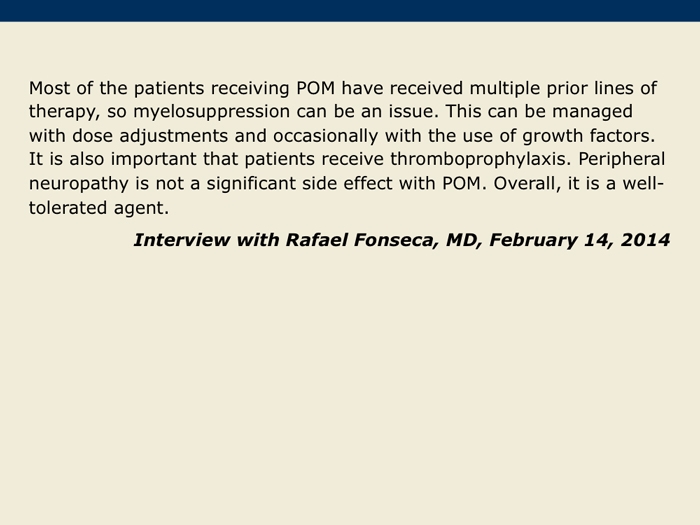 Most of the patients receiving POM have received multiple prior lines of therapy, so myelosuppression can be an issue. This can be managed with dose adjustments and occasionally with the use of growth factors. It is also important that patients receive thromboprophylaxis. Peripheral neuropathy is not a significant side effect with POM. Overall, it is a well-tolerated agent.

Interview with Rafael Fonseca, MD, February 14, 2014